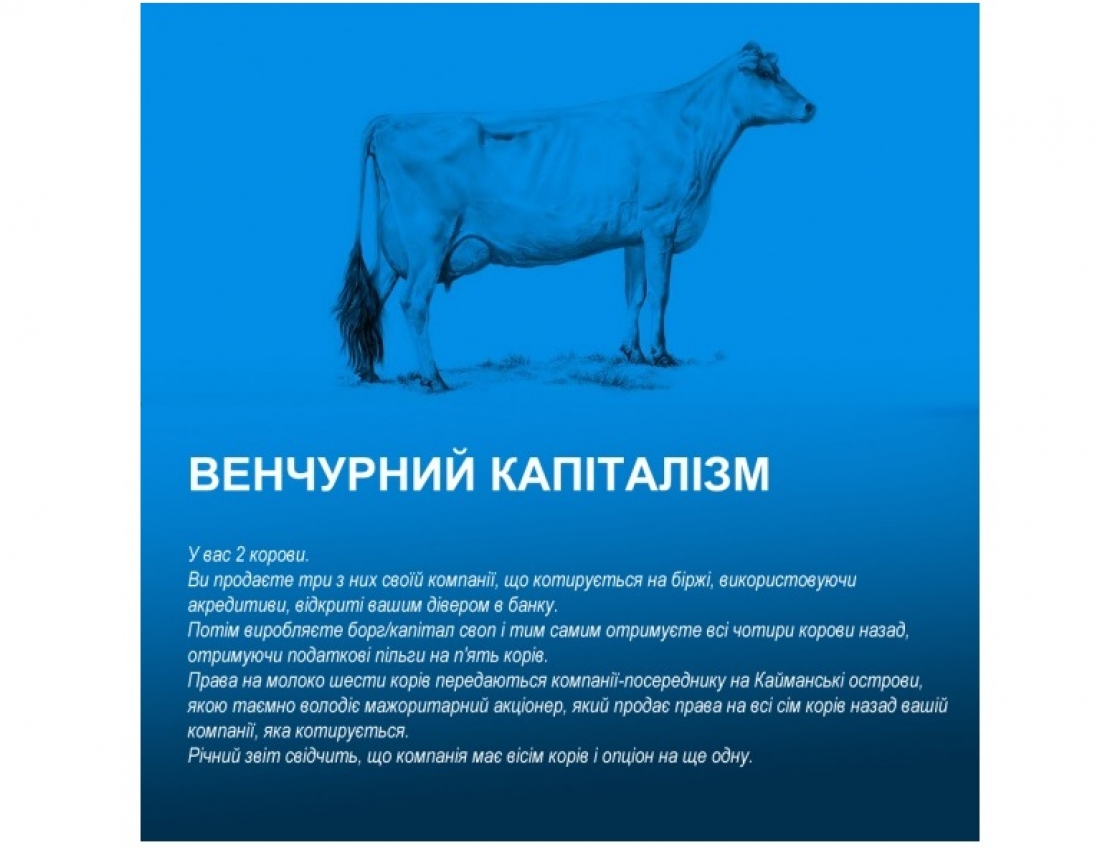 ВЕНЧУРНИЙ КАПІТАЛІЗМ

У вас 2 корови.
Ви продаєте три з них своїй компанії, що котирується на біржі, використовуючи акредитиви, відкриті вашим дівером в банку.
Потім виробляєте борг/капітал своп і тим самим отримуєте всі чотири корови назад, отримуючи податкові пільги на п'ять корів.
Права на молоко шести корів передаються компанії-посереднику на Кайманські острови, якою таємно володіє мажоритарний акціонер, який продає права на всі сім корів назад вашій компанії, яка котирується.
Річний звіт свідчить, що компанія має вісім корів і опціон на ще одну.